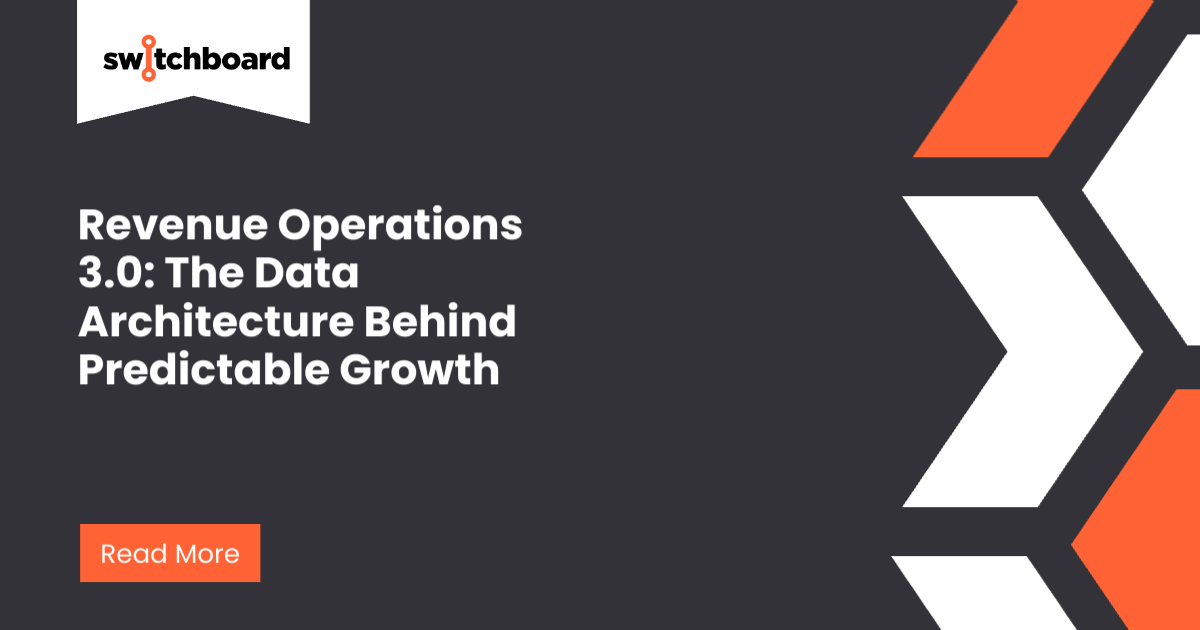 switchboard

Revenue Operations 3.0: The Data Architecture Behind Predictable Growth

Read More